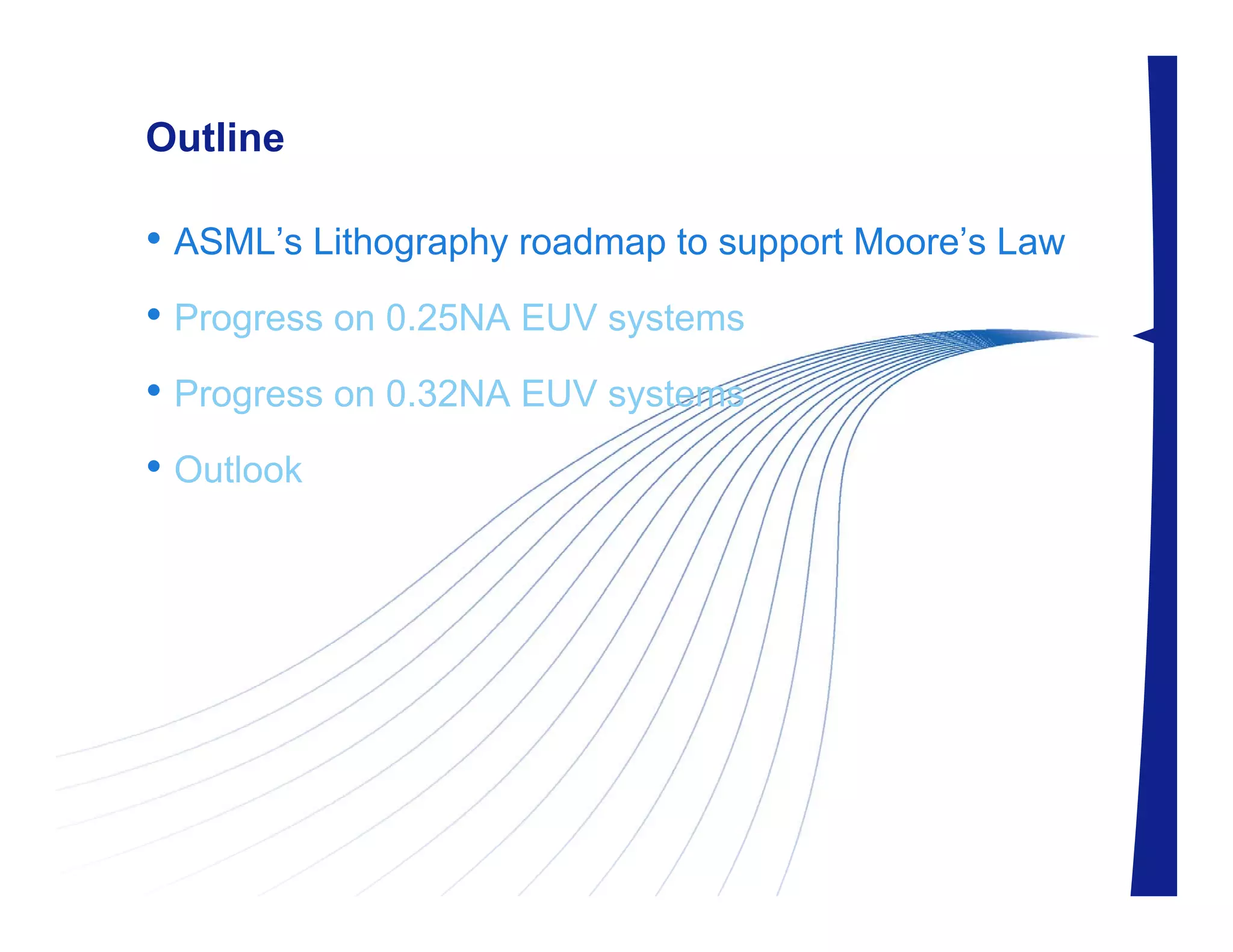 Outline

• ASML’s Lithography roadmap to support Moore’s Law

• Progress on 0.25NA EUV systems

• Progress on 0.32NA EUV systems

• Outlook